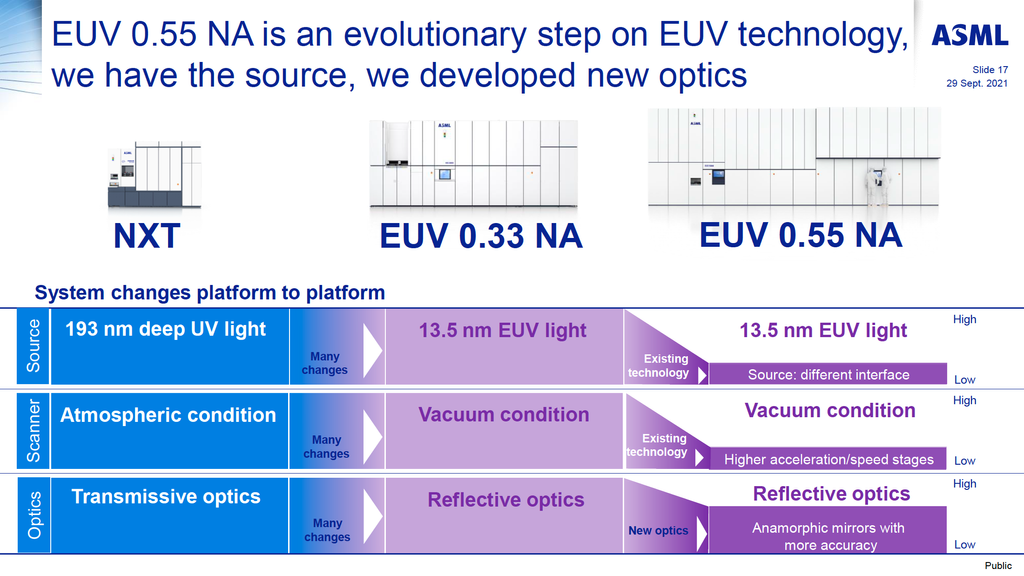 EUV 0.55 NA is an evolutionary step on EUV technology, we have the source, we developed new optics

ASML

Slide 17
29 Sept. 2021

NXT

EUV 0.33 NA

EUV 0.55 NA

System changes platform to platform

Source

193 nm deep UV light

Many changes

13.5 nm EUV light

Existing technology

13.5 nm EUV light

Source: different interface

High

Low

Scanner

Atmospheric condition

Many changes

Vacuum condition

Existing technology

Vacuum condition

Higher acceleration/speed stages

High

Low

Optics

Transmissive optics

Many changes

Reflective optics

New optics

Reflective optics

Anamorphic mirrors with more accuracy

High

Low

Public